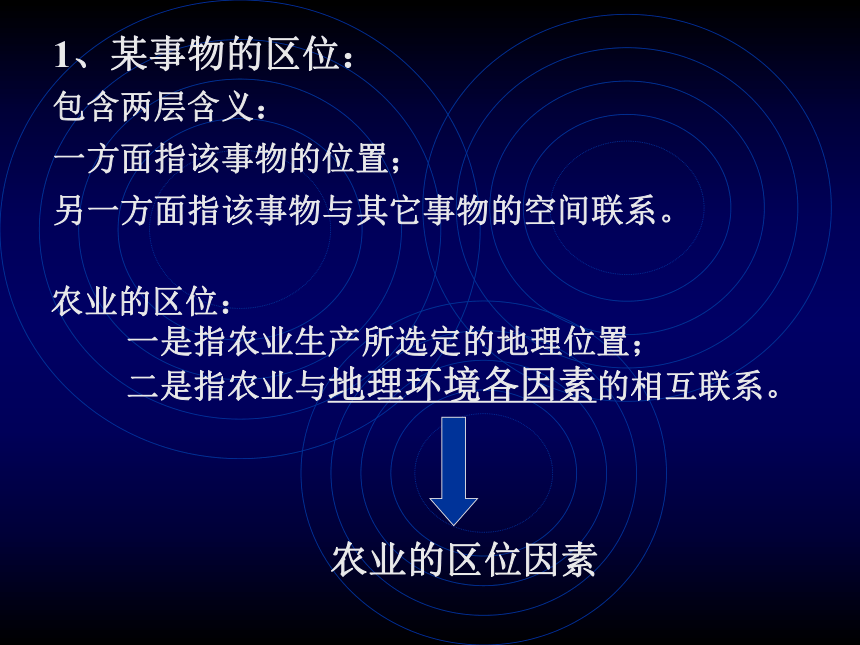 1、某事物的区位：
包含两层含义：
一方面指该事物的位置；
另一方面指该事物与其它事物的空间联系。

农业的区位：
一是指农业生产所选定的地理位置；
二是指农业与地理环境各因素的相互联系。

农业的区位因素